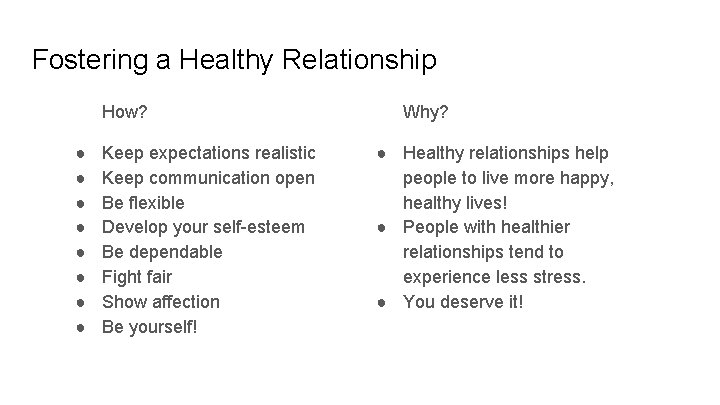 Fostering a Healthy Relationship

How?

● Keep expectations realistic
● Keep communication open
● Be flexible
● Develop your self-esteem
● Be dependable
● Fight fair
● Show affection
● Be yourself!

Why?

● Healthy relationships help people to live more happy, healthy lives!
● People with healthier relationships tend to experience less stress.
● You deserve it!